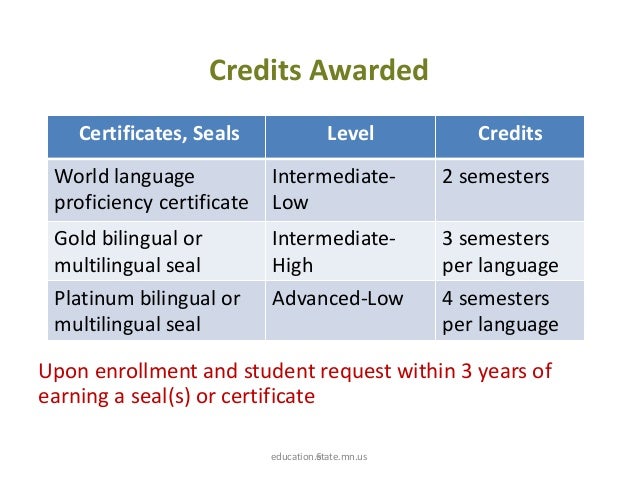 Credits Awarded

| Certificates, Seals | Level | Credits |
|---|---|---|
| World language proficiency certificate | Intermediate-Low | 2 semesters |
| Gold bilingual or multilingual seal | Intermediate-High | 3 semesters per language |
| Platinum bilingual or multilingual seal | Advanced-Low | 4 semesters per language |

Upon enrollment and student request within 3 years of earning a seal(s) or certificate

education.state.mn.us 6